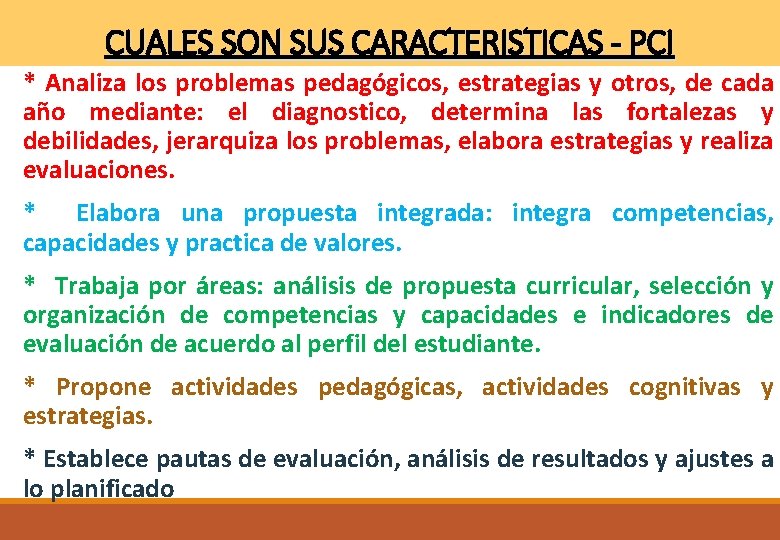 CUALES SON SUS CARACTERISTICAS - PCI

* Analiza los problemas pedagógicos, estrategias y otros, de cada año mediante: el diagnostico, determina las fortalezas y debilidades, jerarquiza los problemas, elabora estrategias y realiza evaluaciones.

* Elabora una propuesta integrada: integra competencias, capacidades y practica de valores.

* Trabaja por áreas: análisis de propuesta curricular, selección y organización de competencias y capacidades e indicadores de evaluación de acuerdo al perfil del estudiante.

* Propone actividades pedagógicas, actividades cognitivas y estrategias.

* Establece pautas de evaluación, análisis de resultados y ajustes a lo planificado